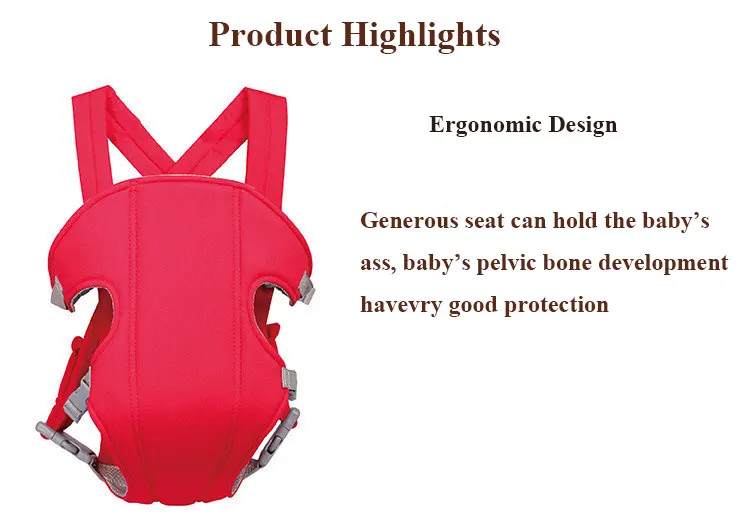 Product Highlights

Ergonomic Design

Generous seat can hold the baby’s ass, baby’s pelvic bone development havevry good protection